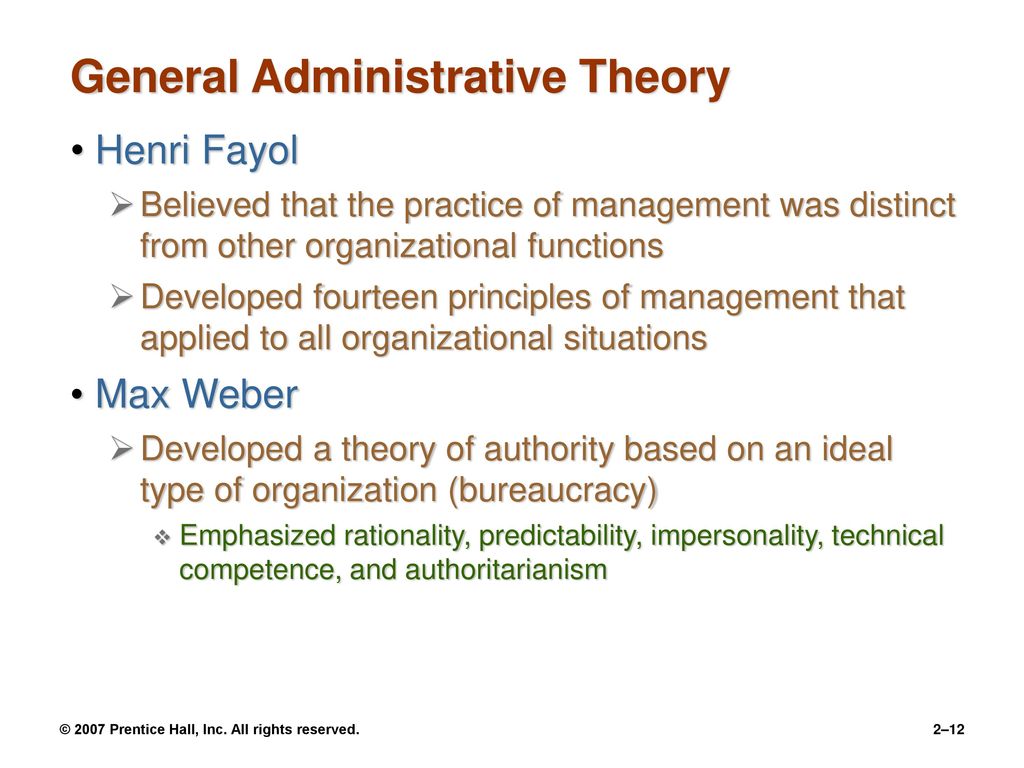 General Administrative Theory

• Henri Fayol

➢ Believed that the practice of management was distinct from other organizational functions

➢ Developed fourteen principles of management that applied to all organizational situations

• Max Weber

➢ Developed a theory of authority based on an ideal type of organization (bureaucracy)

❖ Emphasized rationality, predictability, impersonality, technical competence, and authoritarianism

© 2007 Prentice Hall, Inc. All rights reserved.

2–12